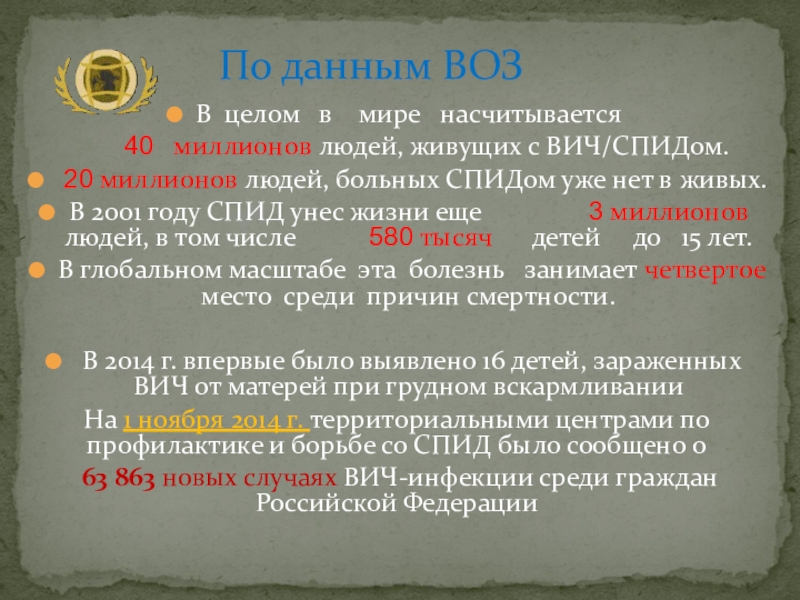 По данным ВОЗ

В целом в мире насчитывается 40 миллионов людей, живущих с ВИЧ/СПИДом.

20 миллионов людей, больных СПИДом уже нет в живых.

В 2001 году СПИД унес жизни еще 3 миллионов людей, в том числе 580 тысяч детей до 15 лет.

В глобальном масштабе эта болезнь занимает четвертое место среди причин смертности.

В 2014 г. впервые было выявлено 16 детей, зараженных ВИЧ от матерей при грудном вскармливании

На 1 ноября 2014 г. территориальными центрами по профилактике и борьбе со СПИД было сообщено о 63 863 новых случаях ВИЧ-инфекции среди граждан Российской Федерации